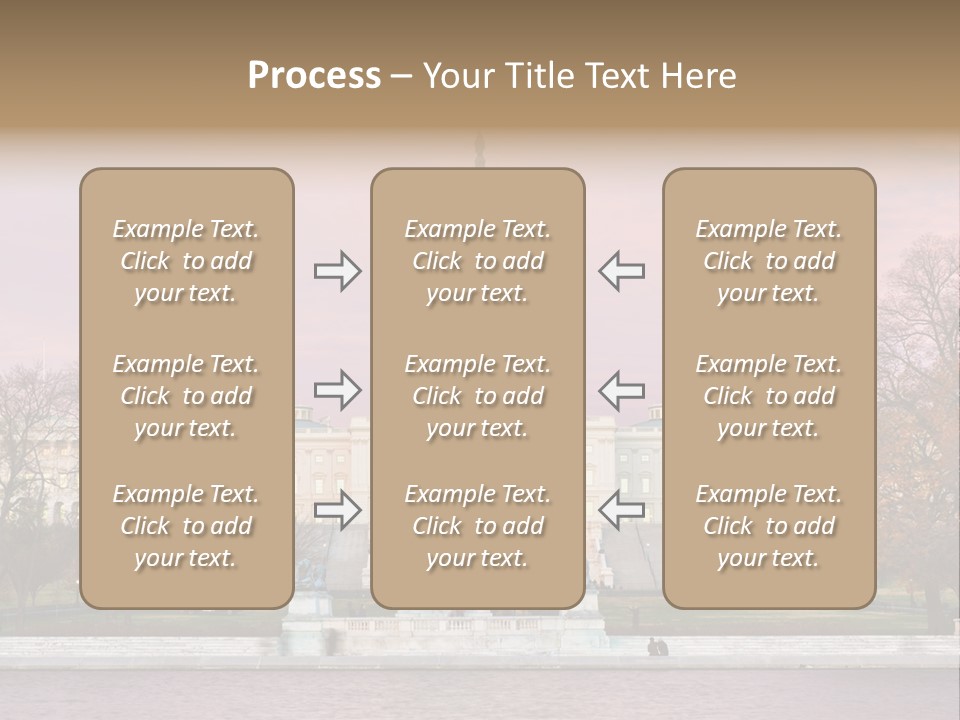 Process – Your Title Text Here

Example Text. Click to add your text.

Example Text. Click to add your text.

Example Text. Click to add your text.

Example Text. Click to add your text.

Example Text. Click to add your text.

Example Text. Click to add your text.

Example Text. Click to add your text.

Example Text. Click to add your text.

Example Text. Click to add your text.